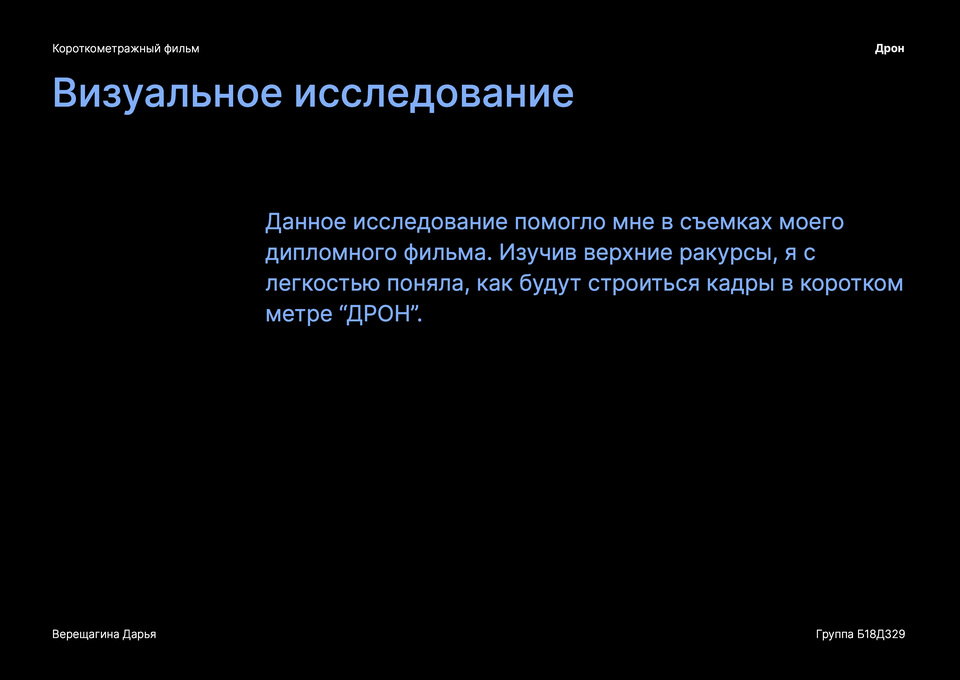 Короткометражный фильм

Дрон

Визуальное исследование

Данное исследование помогло мне в съемках моего дипломного фильма. Изучив верхние ракурсы, я с легкостью поняла, как будут строиться кадры в коротком метре “ДРОН”.

Верещагина Дарья

Группа Б18Д329